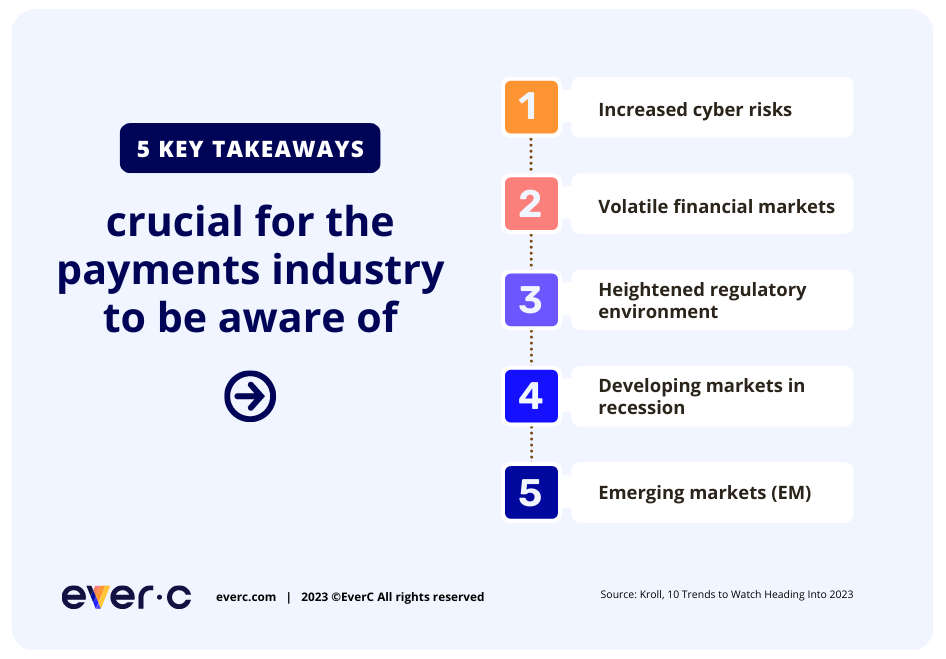 5 KEY TAKEAWAYS

crucial for the payments industry to be aware of

1 Increased cyber risks

2 Volatile financial markets

3 Heightened regulatory environment

4 Developing markets in recession

5 Emerging markets (EM)

ever·c everc.com | 2023 ©EverC All rights reserved

Source: Kroll, 10 Trends to Watch Heading Into 2023